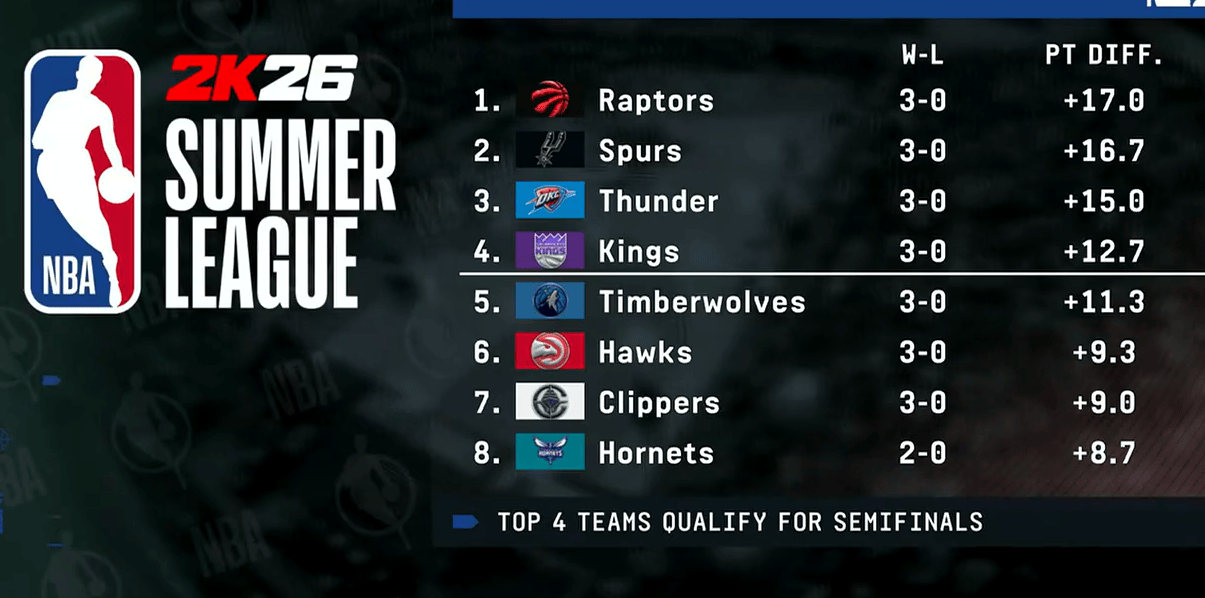 NBA
2K26
SUMMER
LEAGUE

| | | W-L | PT DIFF. |
|---|---|---|---|
| 1. | Raptors | 3-0 | +17.0 |
| 2. | Spurs | 3-0 | +16.7 |
| 3. | Thunder | 3-0 | +15.0 |
| 4. | Kings | 3-0 | +12.7 |
| 5. | Timberwolves | 3-0 | +11.3 |
| 6. | Hawks | 3-0 | +9.3 |
| 7. | Clippers | 3-0 | +9.0 |
| 8. | Hornets | 2-0 | +8.7 |

TOP 4 TEAMS QUALIFY FOR SEMIFINALS